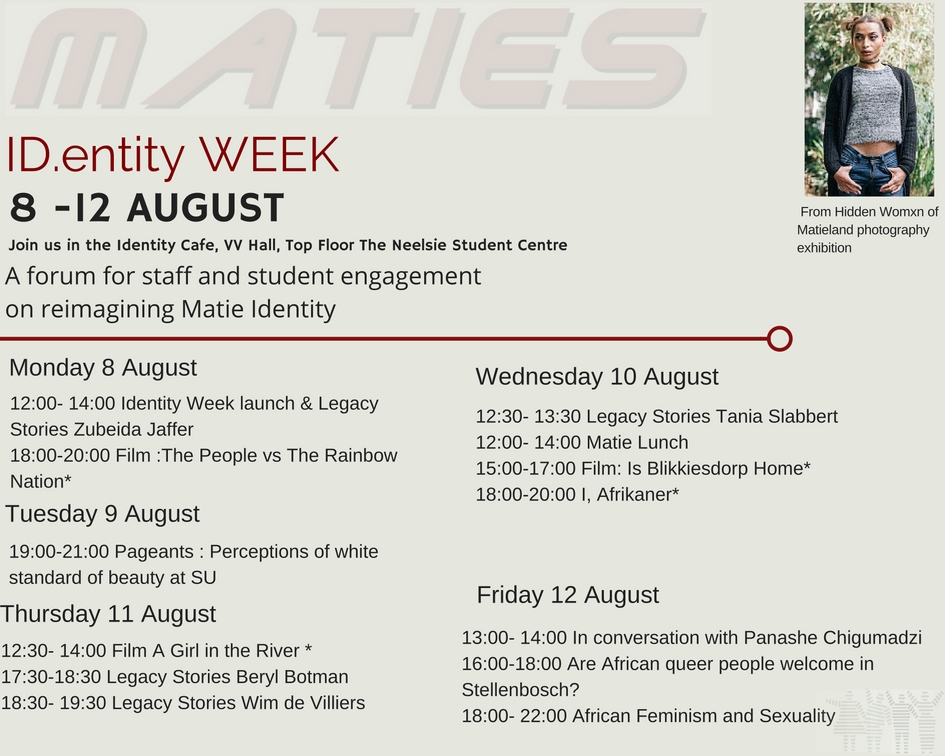 MATIES

ID.entity WEEK

8 -12 AUGUST

Join us in the Identity Cafe, VV Hall, Top Floor The Neelsie Student Centre

A forum for staff and student engagement on reimagining Matie Identity

From Hidden Womxn of Matieland photography exhibition

Monday 8 August

12:00- 14:00 Identity Week launch & Legacy Stories Zubeida Jaffer
18:00-20:00 Film :The People vs The Rainbow Nation*

Tuesday 9 August

19:00-21:00 Pageants : Perceptions of white standard of beauty at SU

Thursday 11 August

12:30- 14:00 Film A Girl in the River *
17:30-18:30 Legacy Stories Beryl Botman
18:30- 19:30 Legacy Stories Wim de Villiers

Wednesday 10 August

12:30- 13:30 Legacy Stories Tania Slabbert
12:00- 14:00 Matie Lunch
15:00-17:00 Film: Is Blikkiesdorp Home*
18:00-20:00 I, Afrikaner*

Friday 12 August

13:00- 14:00 In conversation with Panashe Chigumadzi
16:00-18:00 Are African queer people welcome in Stellenbosch?
18:00- 22:00 African Feminism and Sexuality